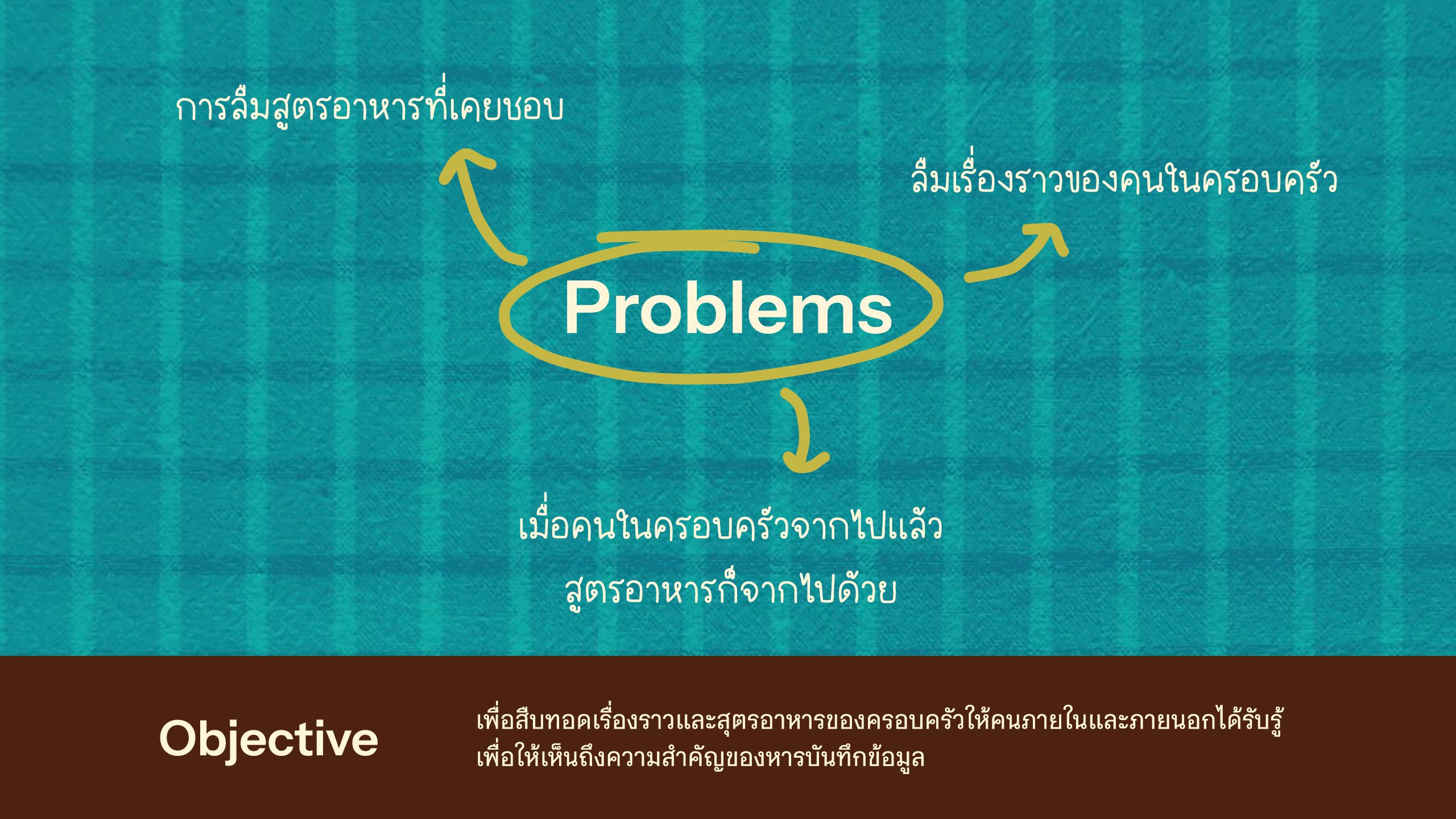 การลืมสูตรอาหารที่เคยชอบ

ลืมเรื่องราวของคนในครอบครัว

Problems

เมื่อคนในครอบครัวจากไปแล้ว
สูตรอาหารก็จากไปด้วย

Objective

เพื่อสืบทอดเรื่องราวและสุตรอาหารของครอบครัวให้คนภายในและภายนอกได้รับรู้
เพื่อให้เห็นถึงความสำคัญของหารบันทึกข้อมูล